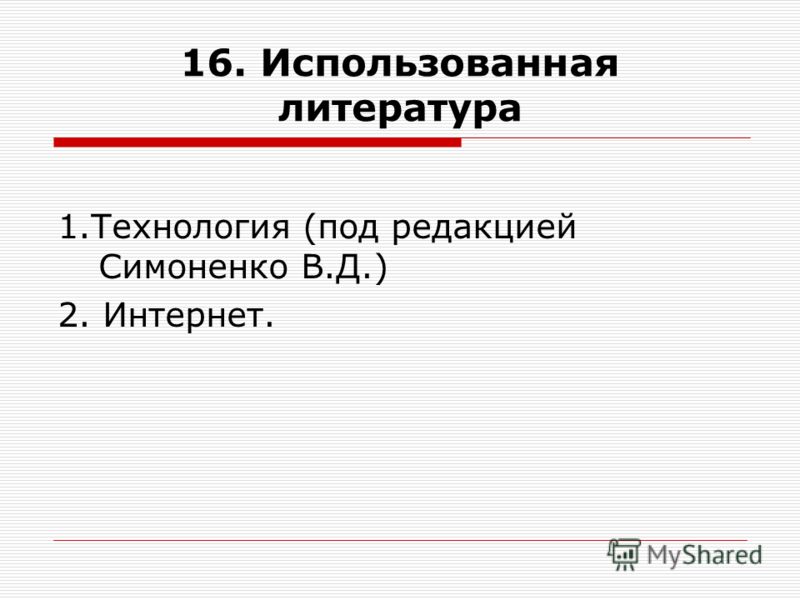 16. Использованная литература

1.Технология (под редакцией Симоненко В.Д.)

2. Интернет.

MyShared